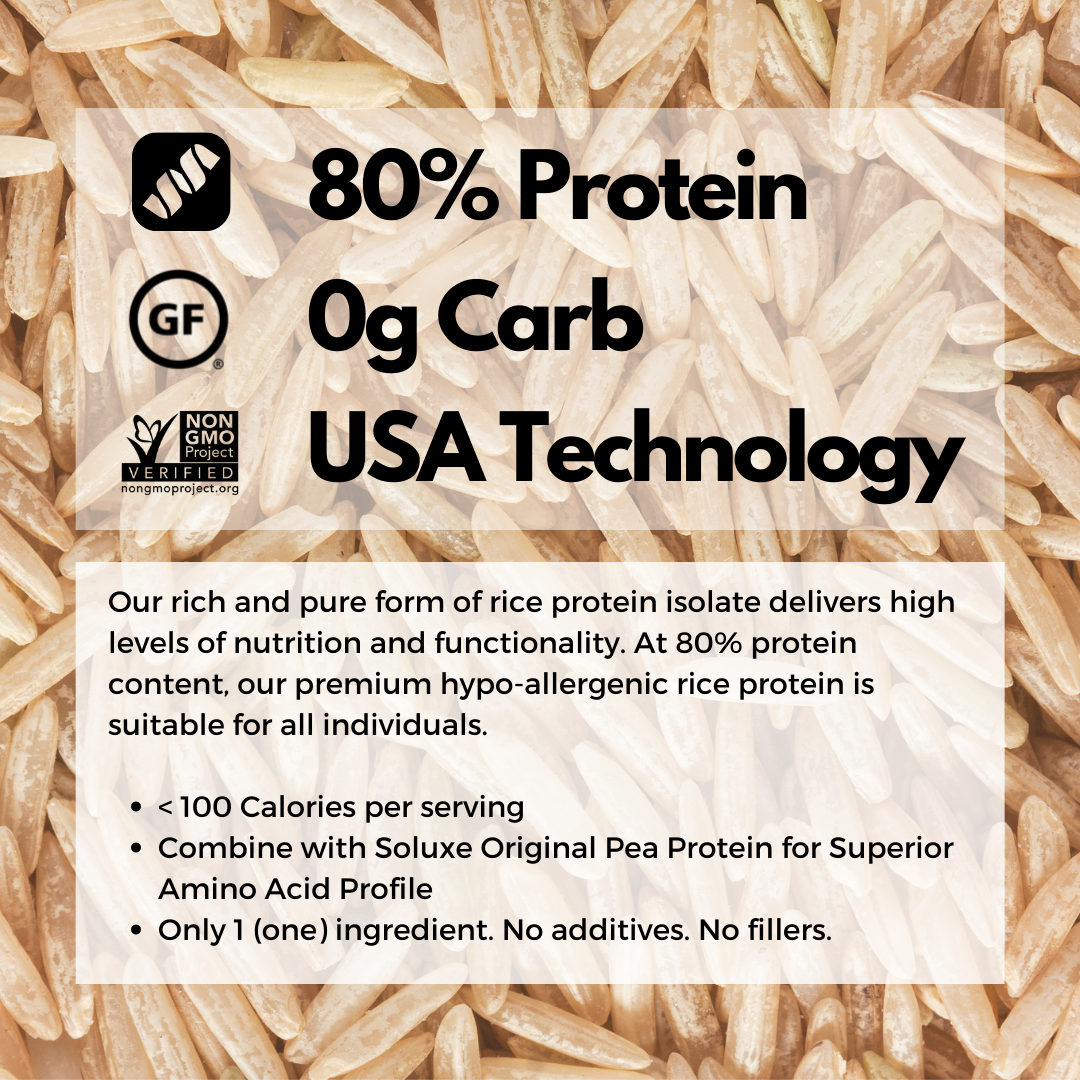 80% Protein

GF

0g Carb

NON GMO Project VERIFIED nongmoproject.org

USA Technology

Our rich and pure form of rice protein isolate delivers high levels of nutrition and functionality. At 80% protein content, our premium hypo-allergenic rice protein is suitable for all individuals.

- < 100 Calories per serving
- Combine with Soluxe Original Pea Protein for Superior Amino Acid Profile
- Only 1 (one) ingredient. No additives. No fillers.